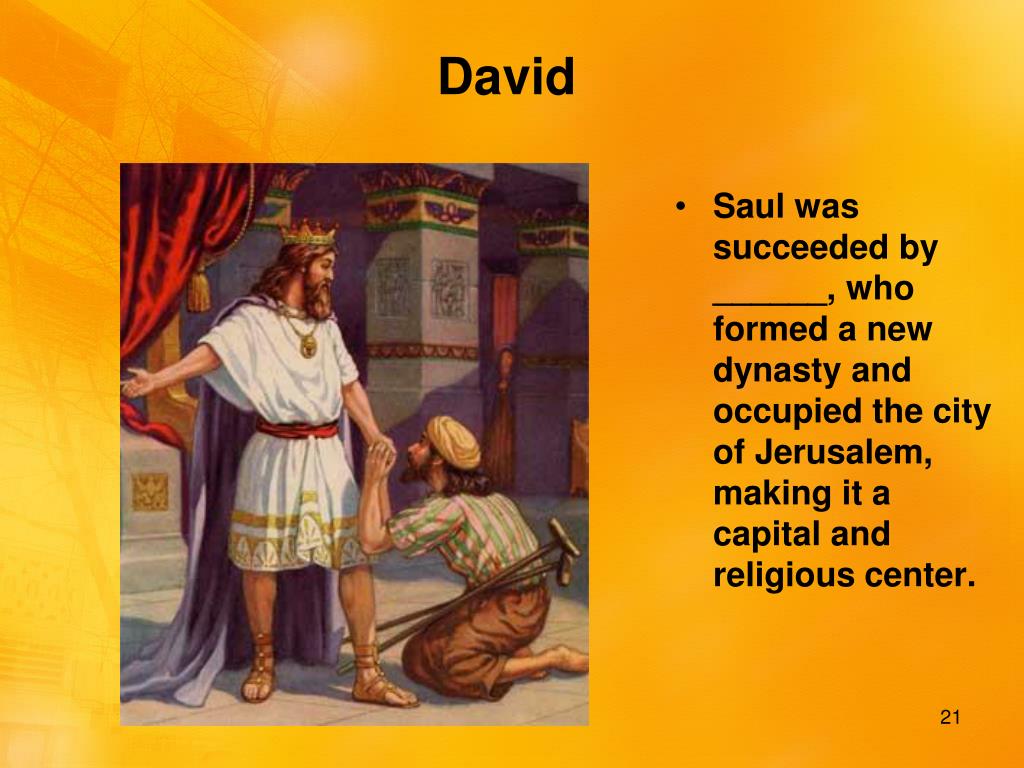 David

• Saul was succeeded by ______, who formed a new dynasty and occupied the city of Jerusalem, making it a capital and religious center.

21